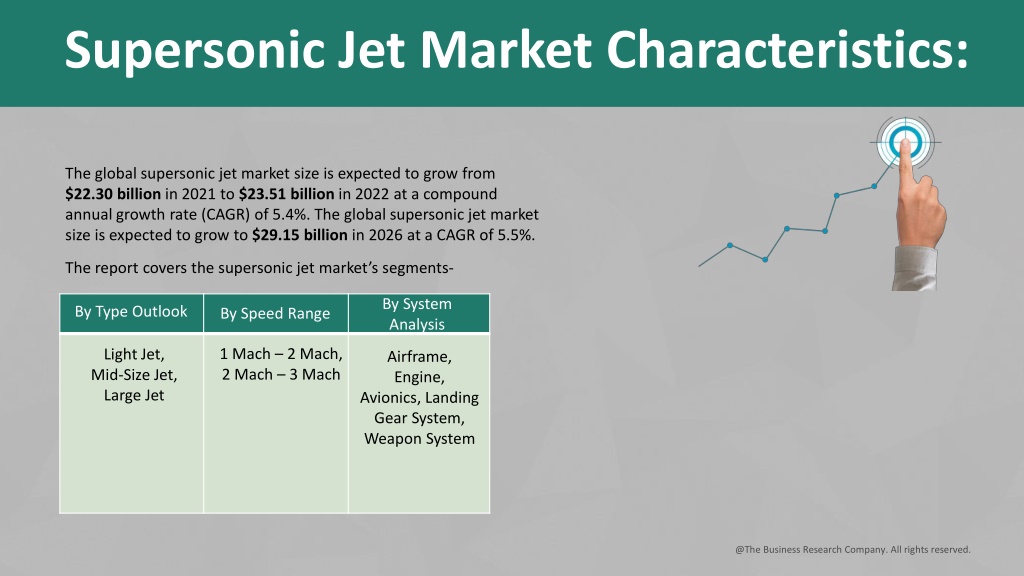 Supersonic Jet Market Characteristics:

The global supersonic jet market size is expected to grow from **$22.30 billion** in 2021 to **$23.51 billion** in 2022 at a compound annual growth rate (CAGR) of 5.4%. The global supersonic jet market size is expected to grow to **$29.15 billion** in 2026 at a CAGR of 5.5%.

The report covers the supersonic jet market's segments-

| By Type Outlook | By Speed Range | By System Analysis |
|---|---|---|
| Light Jet, Mid-Size Jet, Large Jet | 1 Mach – 2 Mach, 2 Mach – 3 Mach | Airframe, Engine, Avionics, Landing Gear System, Weapon System |

@The Business Research Company. All rights reserved.